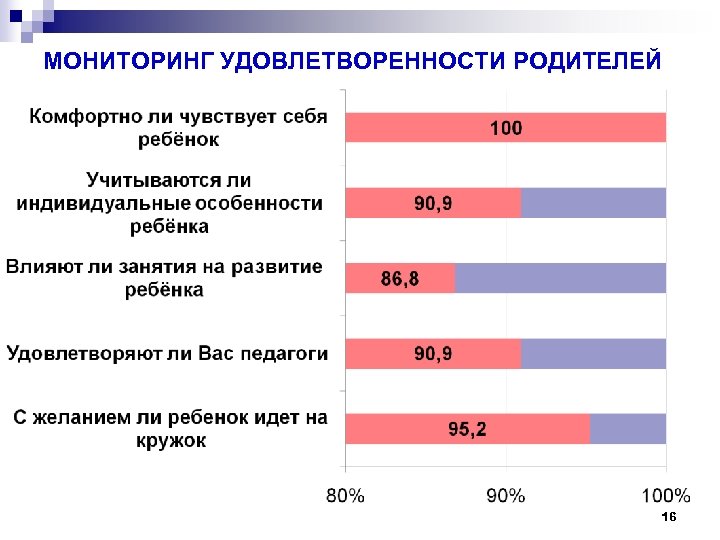 МОНИТОРИНГ УДОВЛЕТВОРЕННОСТИ РОДИТЕЛЕЙ

Комфортно ли чувствует себя ребёнок

100

Учитываются ли индивидуальные особенности ребёнка

90,9

Влияют ли занятия на развитие ребёнка

86,8

Удовлетворяют ли Вас педагоги

90,9

С желанием ли ребенок идет на кружок

95,2

80%

90%

100%

16